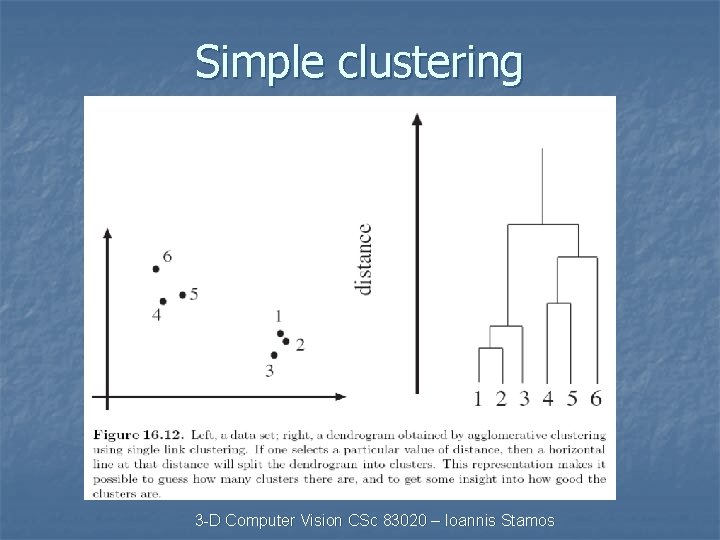 Simple clustering

6

5

4

1

2

3

distance

1 2 3 4 5 6

Figure 16.12. Left, a data set; right, a dendrogram obtained by agglomerative clustering using single link clustering. If one selects a particular value of distance, then a horizontal line at that distance will split the dendrogram into clusters. This representation makes it possible to guess how many clusters there are, and to get some insight into how good the clusters are.

3-D Computer Vision CSc 83020 – Ioannis Stamos